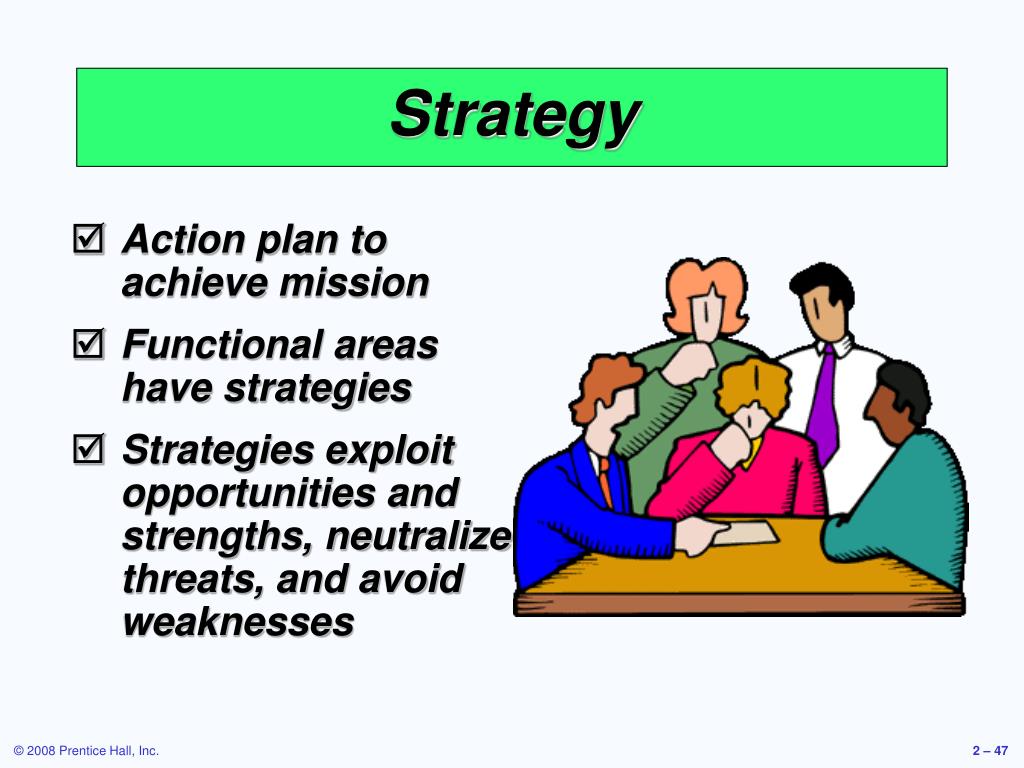 Strategy

☑ Action plan to achieve mission

☑ Functional areas have strategies

☑ Strategies exploit opportunities and strengths, neutralize threats, and avoid weaknesses

© 2008 Prentice Hall, Inc.

2 – 47